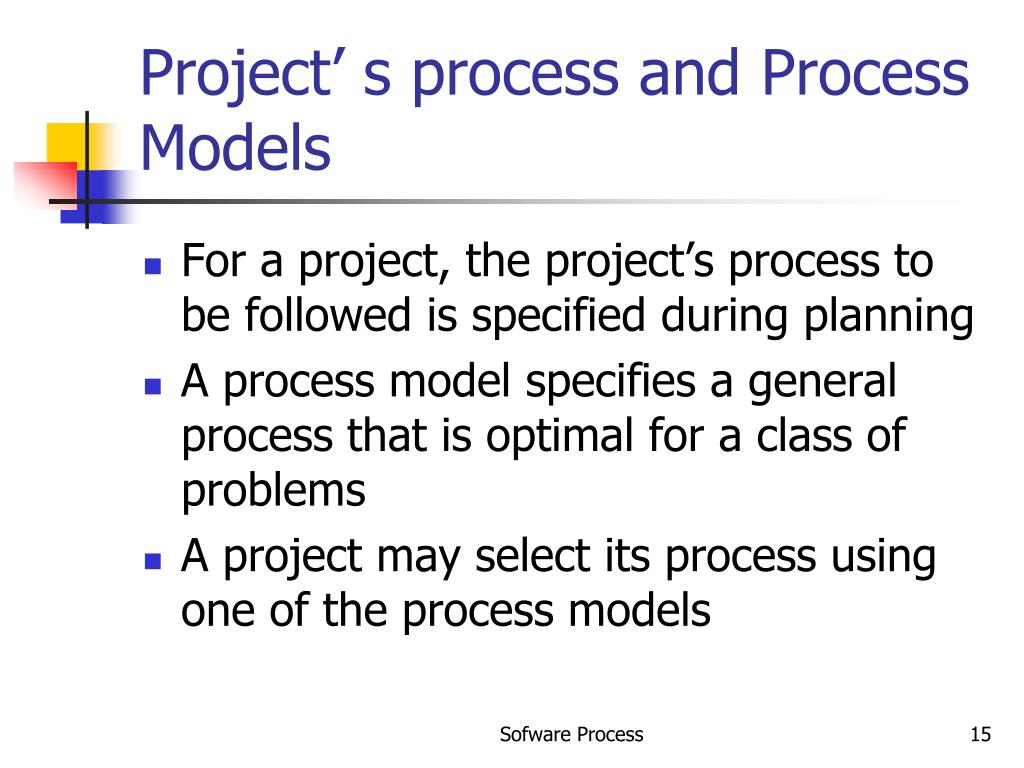 Project’ s process and Process Models

- For a project, the project’s process to be followed is specified during planning
- A process model specifies a general process that is optimal for a class of problems
- A project may select its process using one of the process models

Sofware Process

15